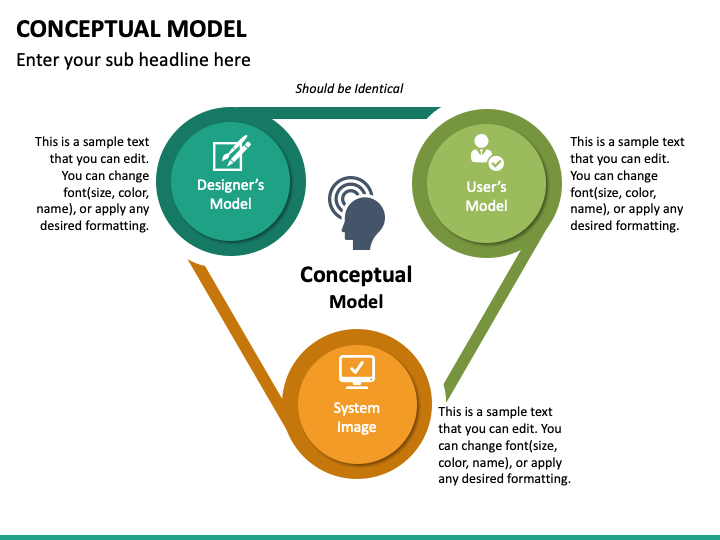 CONCEPTUAL MODEL

Enter your sub headline here

Should be Identical

This is a sample text that you can edit. You can change font(size, color, name), or apply any desired formatting.

Designer's Model

Conceptual Model

User's Model

This is a sample text that you can edit. You can change font(size, color, name), or apply any desired formatting.

System Image

This is a sample text that you can edit. You can change font(size, color, name), or apply any desired formatting.